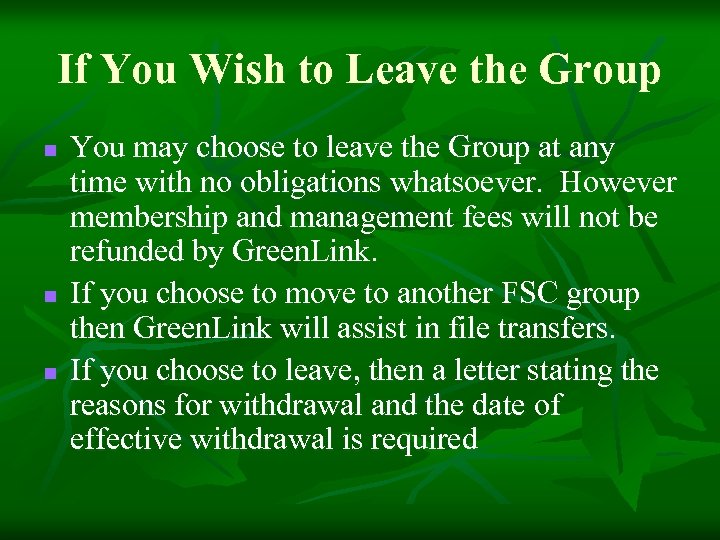 If You Wish to Leave the Group

- You may choose to leave the Group at any time with no obligations whatsoever. However membership and management fees will not be refunded by GreenLink.
- If you choose to move to another FSC group then GreenLink will assist in file transfers.
- If you choose to leave, then a letter stating the reasons for withdrawal and the date of effective withdrawal is required